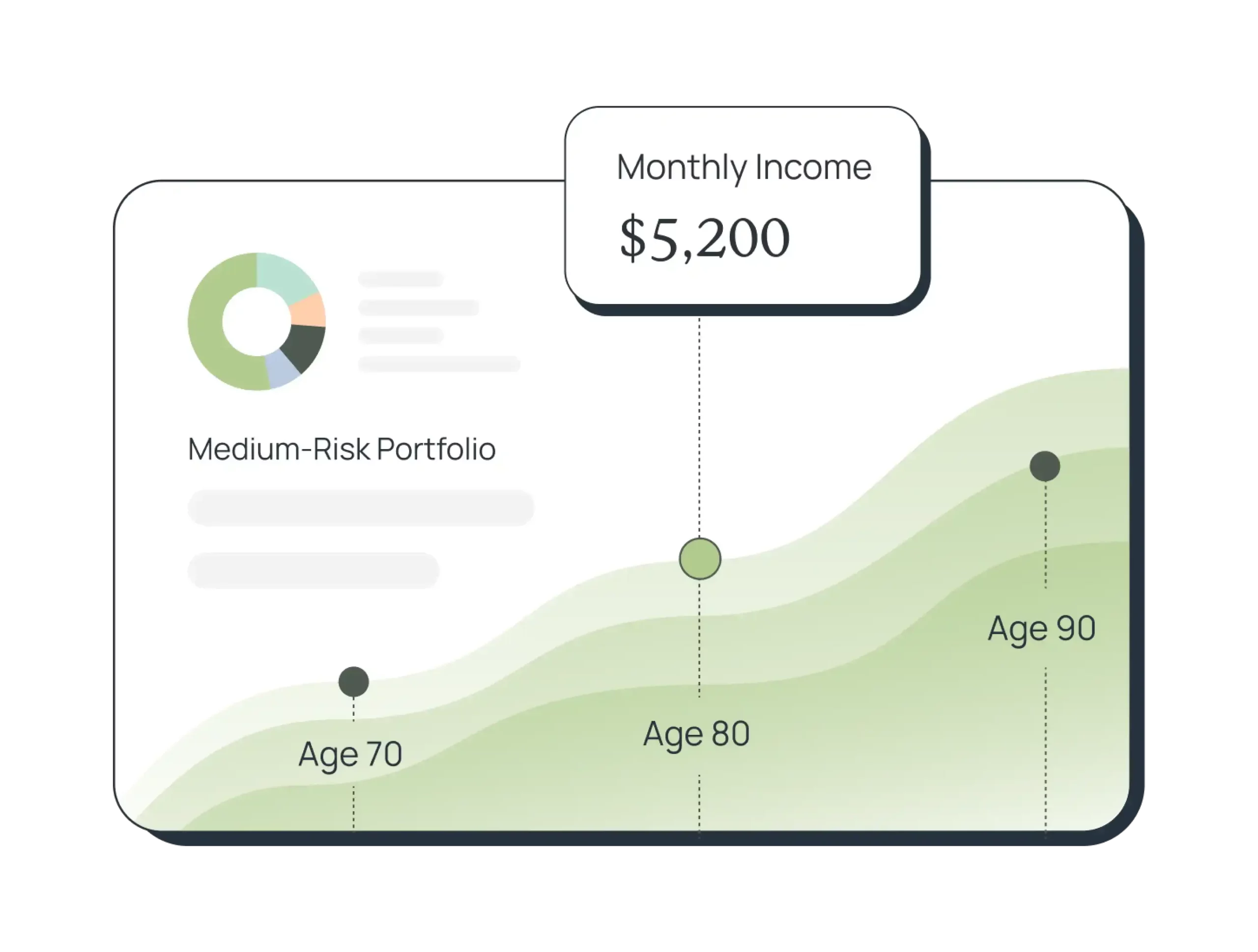 Monthly Income

$5,200

Medium-Risk Portfolio

Age 70

Age 80

Age 90